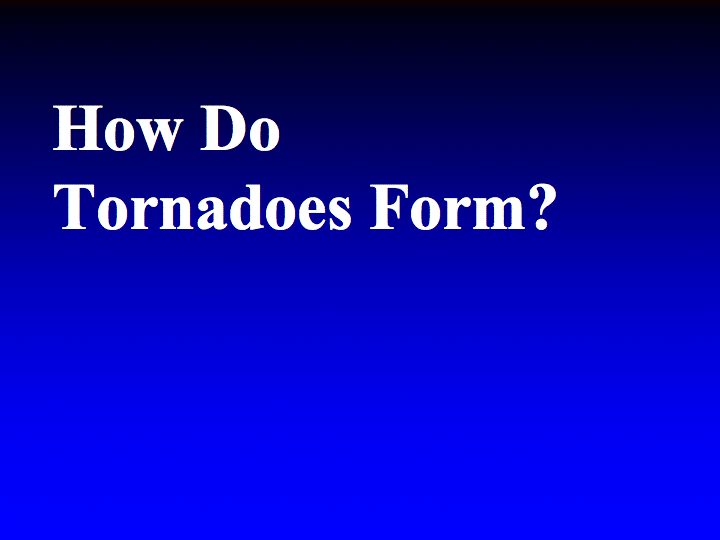 How Do Tornadoes Form?